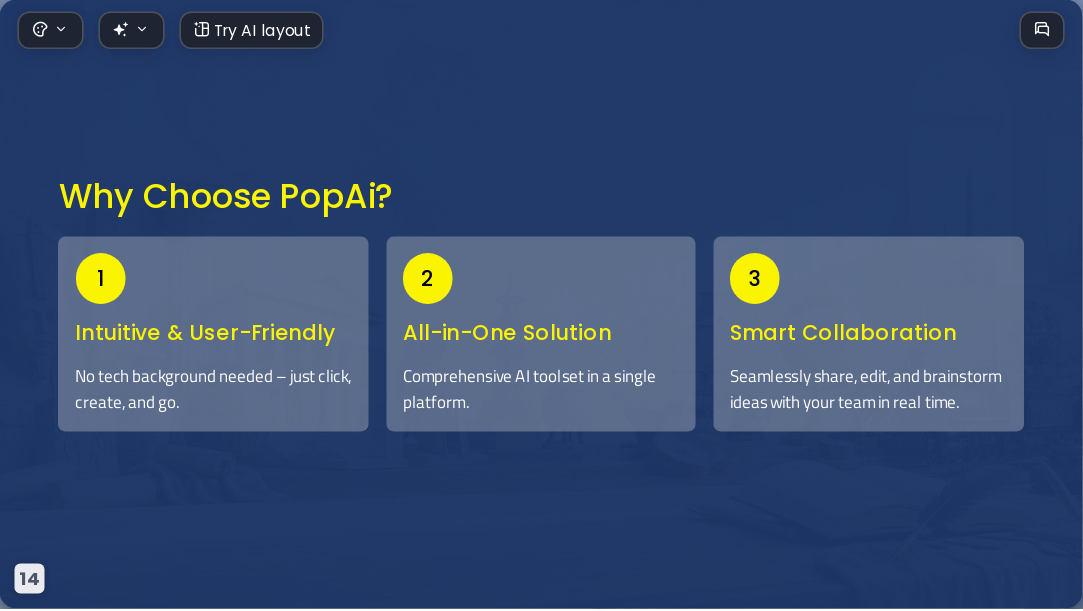 Try AI layout

Why Choose PopAi?

1

Intuitive & User-Friendly

No tech background needed – just click, create, and go.

2

All-in-One Solution

Comprehensive AI toolset in a single platform.

3

Smart Collaboration

Seamlessly share, edit, and brainstorm ideas with your team in real time.

14